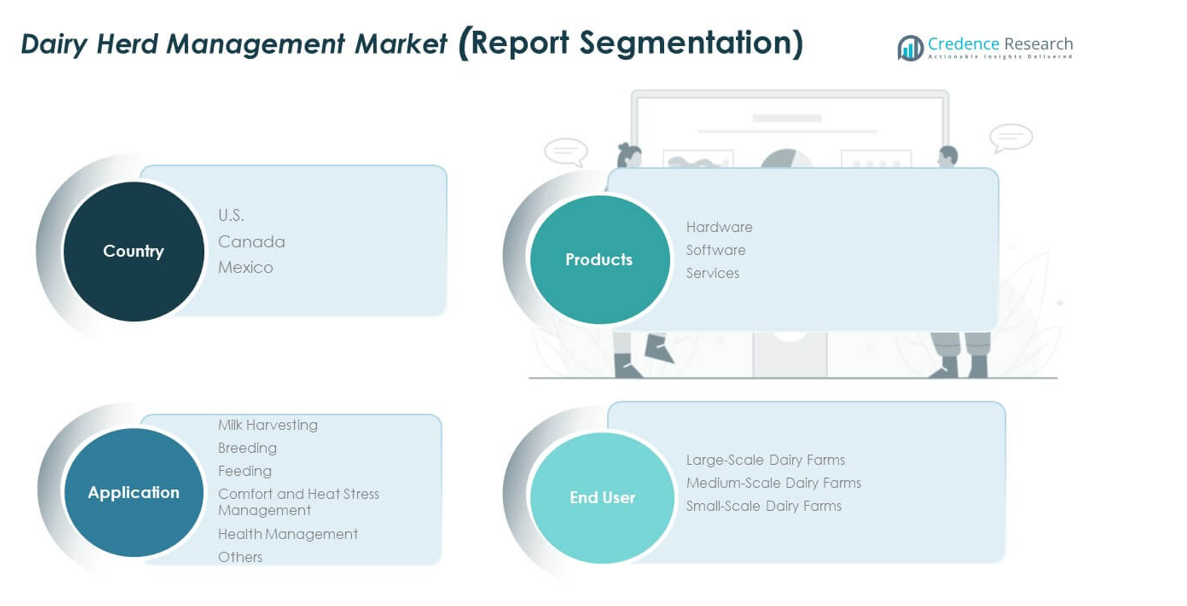 Dairy Herd Management Market (Report Segmentation)

Credence Research
Actionable Insights Delivered

Country
U.S.
Canada
Mexico

Products
Hardware
Software
Services

Application
Milk Harvesting
Breeding
Feeding
Comfort and Heat Stress Management
Health Management
Others

End User
Large-Scale Dairy Farms
Medium-Scale Dairy Farms
Small-Scale Dairy Farms